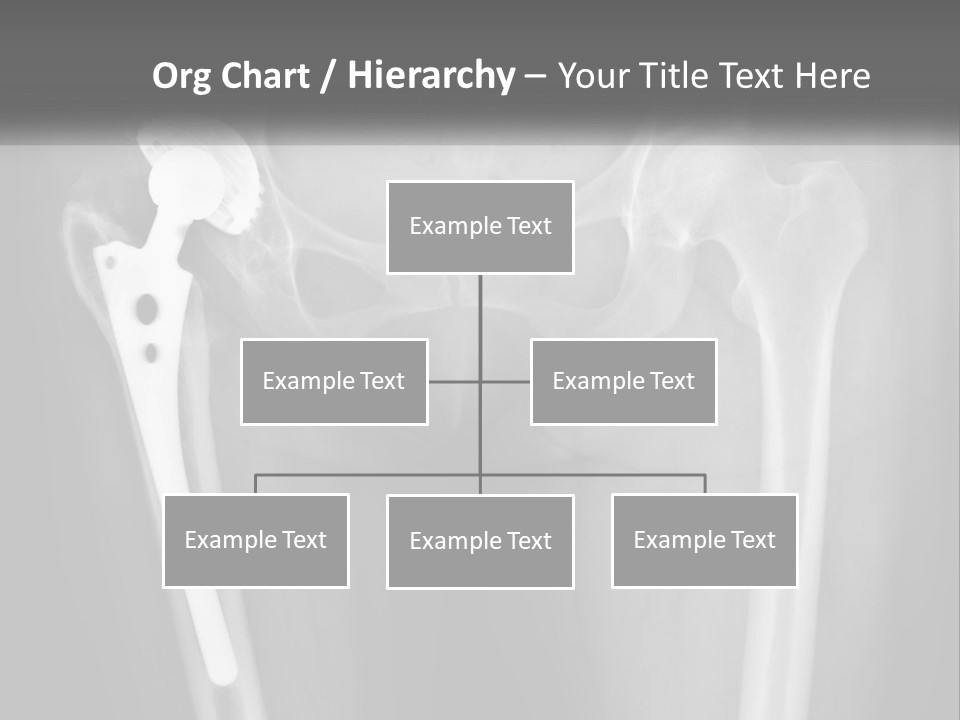 Org Chart / Hierarchy – Your Title Text Here

Example Text

Example Text

Example Text

Example Text

Example Text

Example Text